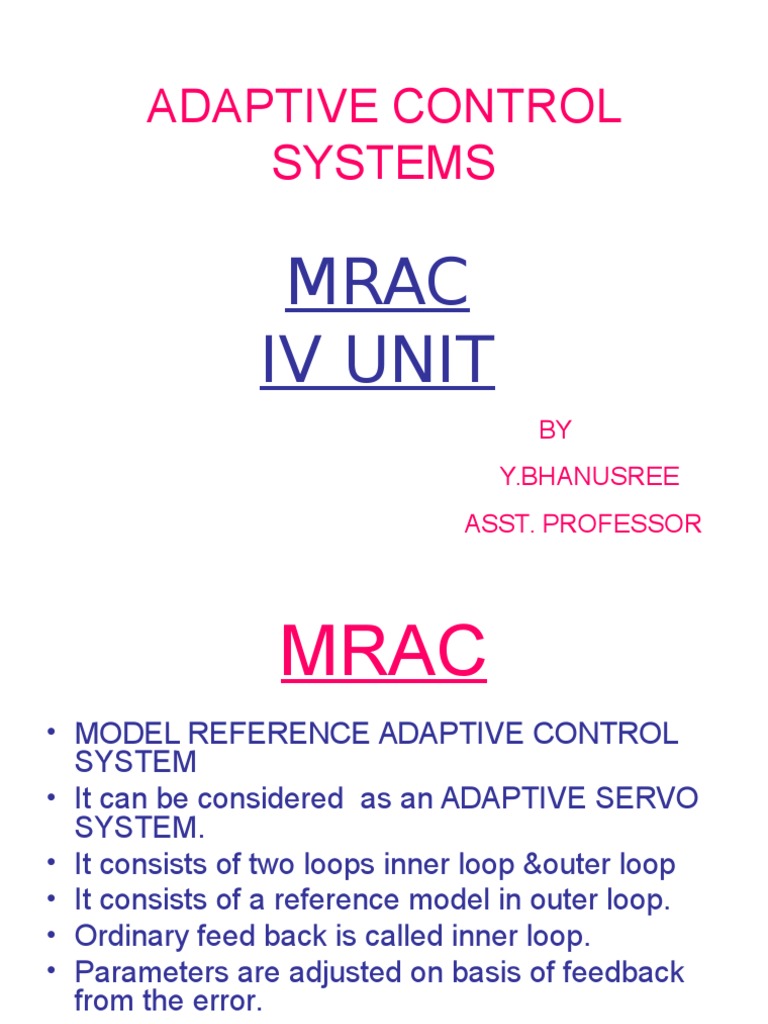 ADAPTIVE CONTROL SYSTEMS

MRAC
IV UNIT

BY
Y.BHANUSREE
ASST. PROFESSOR

MRAC

• MODEL REFERENCE ADAPTIVE CONTROL SYSTEM
• It can be considered as an ADAPTIVE SERVO SYSTEM.
• It consists of two loops inner loop &outer loop
• It consists of a reference model in outer loop.
• Ordinary feed back is called inner loop.
• Parameters are adjusted on basis of feedback from the error.